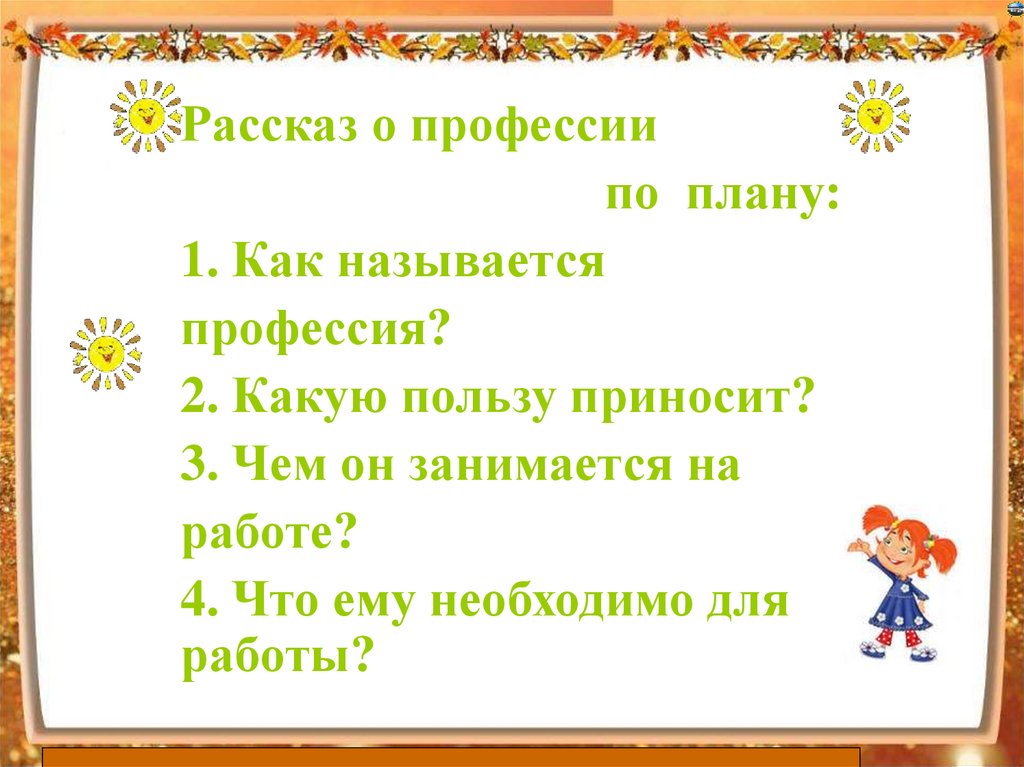 Рассказ о профессии

по плану:

1. Как называется профессия?

2. Какую пользу приносит?

3. Чем он занимается на работе?

4. Что ему необходимо для работы?